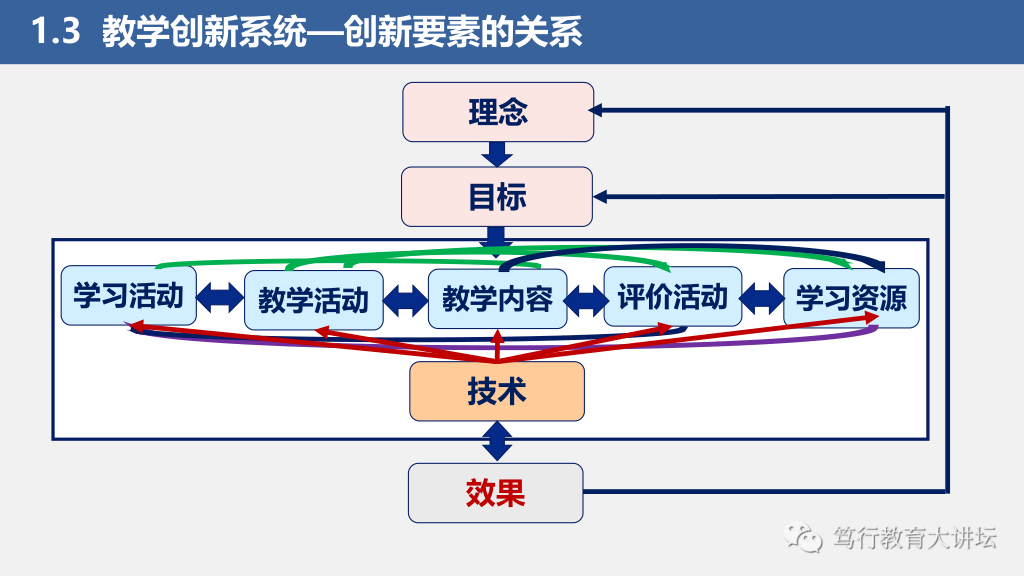 1.3 教学创新系统—创新要素的关系

理念

目标

学习活动

教学活动

教学内容

评价活动

学习资源

技术

效果

笃行教育大讲坛